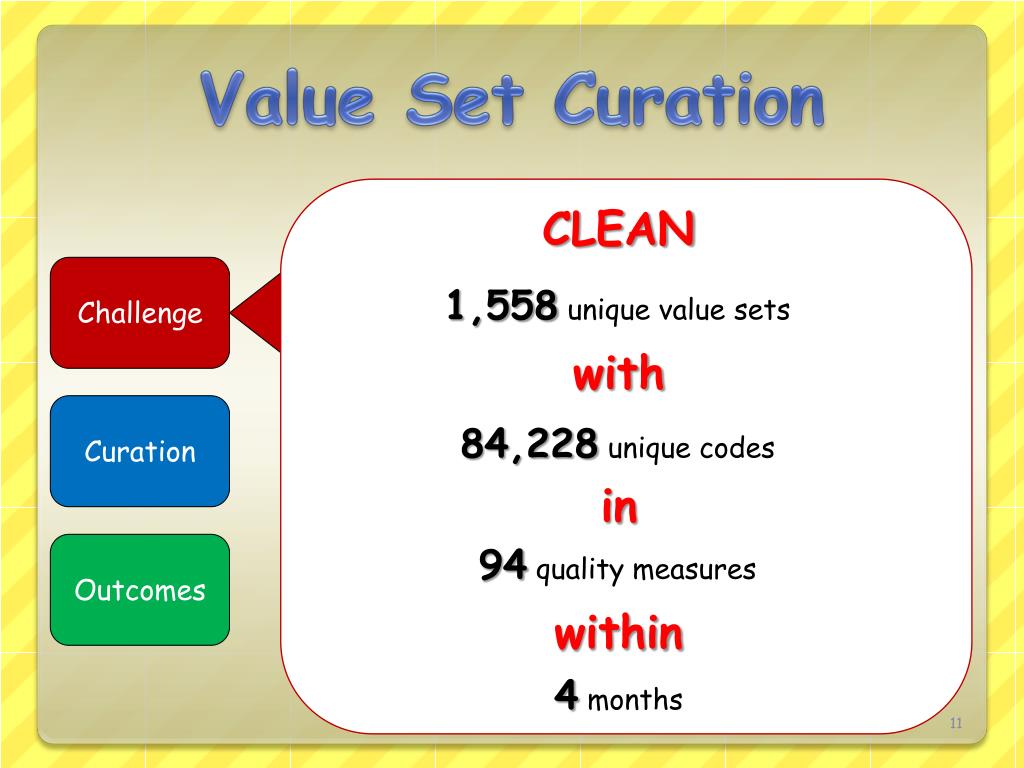 Value Set Curation

Challenge

Curation

Outcomes

CLEAN

1,558 unique value sets

with

84,228 unique codes

in

94 quality measures

within

4 months

11